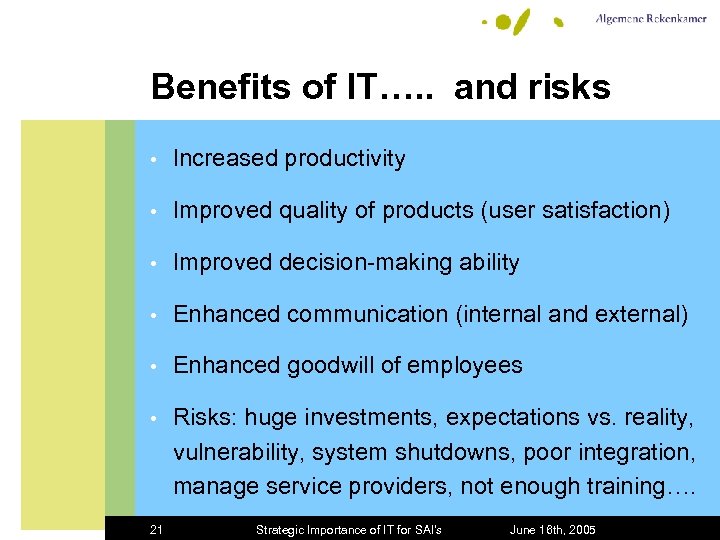 Algemene Rekenkamer

Benefits of IT….. and risks

• Increased productivity

• Improved quality of products (user satisfaction)

• Improved decision-making ability

• Enhanced communication (internal and external)

• Enhanced goodwill of employees

• Risks: huge investments, expectations vs. reality, vulnerability, system shutdowns, poor integration, manage service providers, not enough training….

21 Strategic Importance of IT for SAI's June 16th, 2005